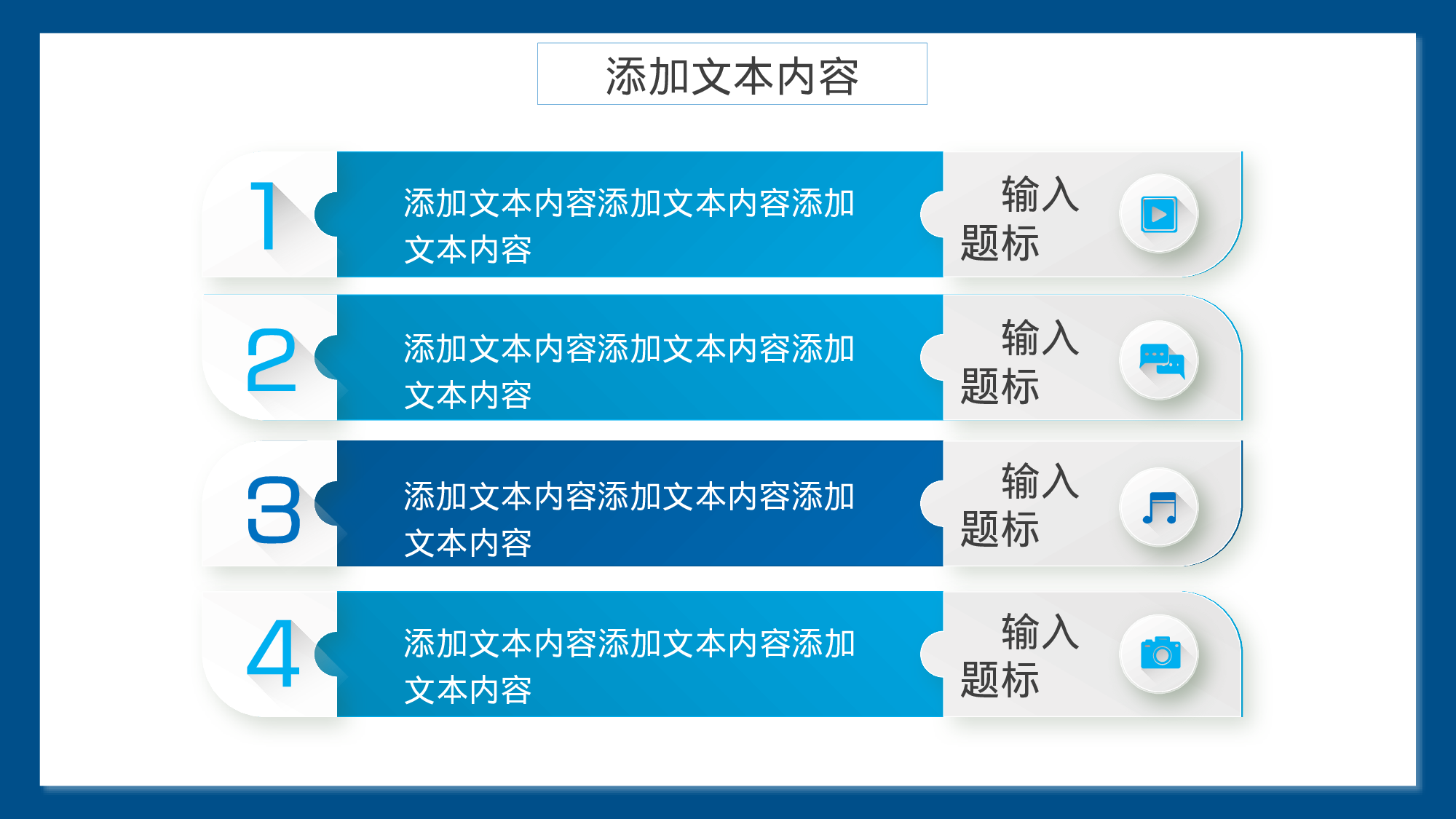 添加文本内容

1

添加文本内容添加文本内容添加文本内容

输入题标

2

添加文本内容添加文本内容添加文本内容

输入题标

3

添加文本内容添加文本内容添加文本内容

输入题标

4

添加文本内容添加文本内容添加文本内容

输入题标